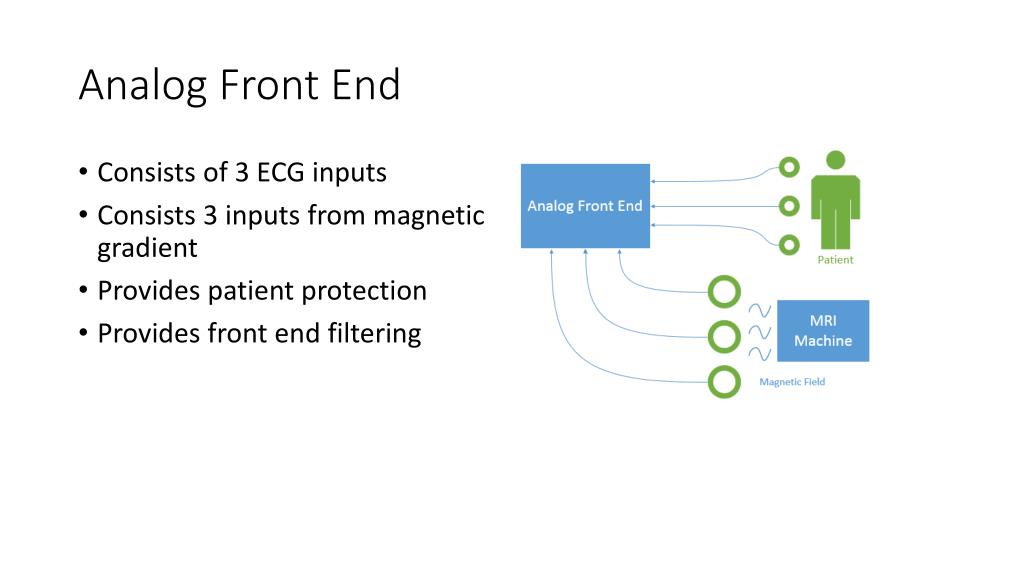 Analog Front End

• Consists of 3 ECG inputs
• Consists 3 inputs from magnetic gradient
• Provides patient protection
• Provides front end filtering

Analog Front End

Patient

MRI Machine

Magnetic Field